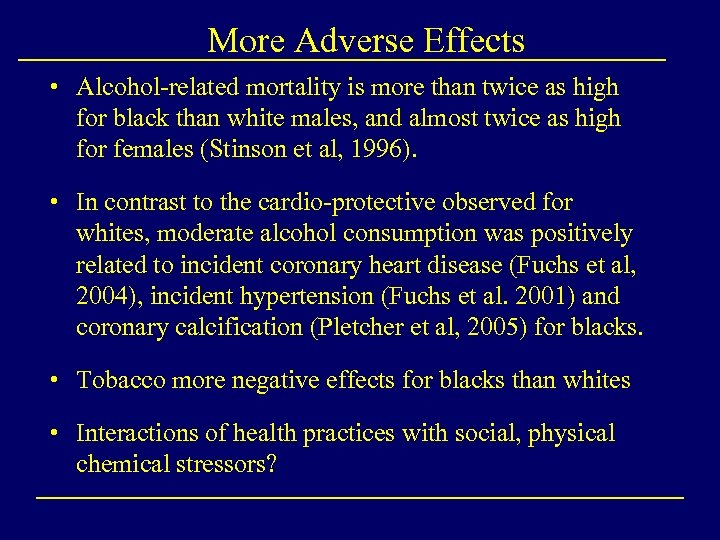 More Adverse Effects

• Alcohol-related mortality is more than twice as high for black than white males, and almost twice as high for females (Stinson et al, 1996).

• In contrast to the cardio-protective observed for whites, moderate alcohol consumption was positively related to incident coronary heart disease (Fuchs et al, 2004), incident hypertension (Fuchs et al. 2001) and coronary calcification (Pletcher et al, 2005) for blacks.

• Tobacco more negative effects for blacks than whites

• Interactions of health practices with social, physical chemical stressors?